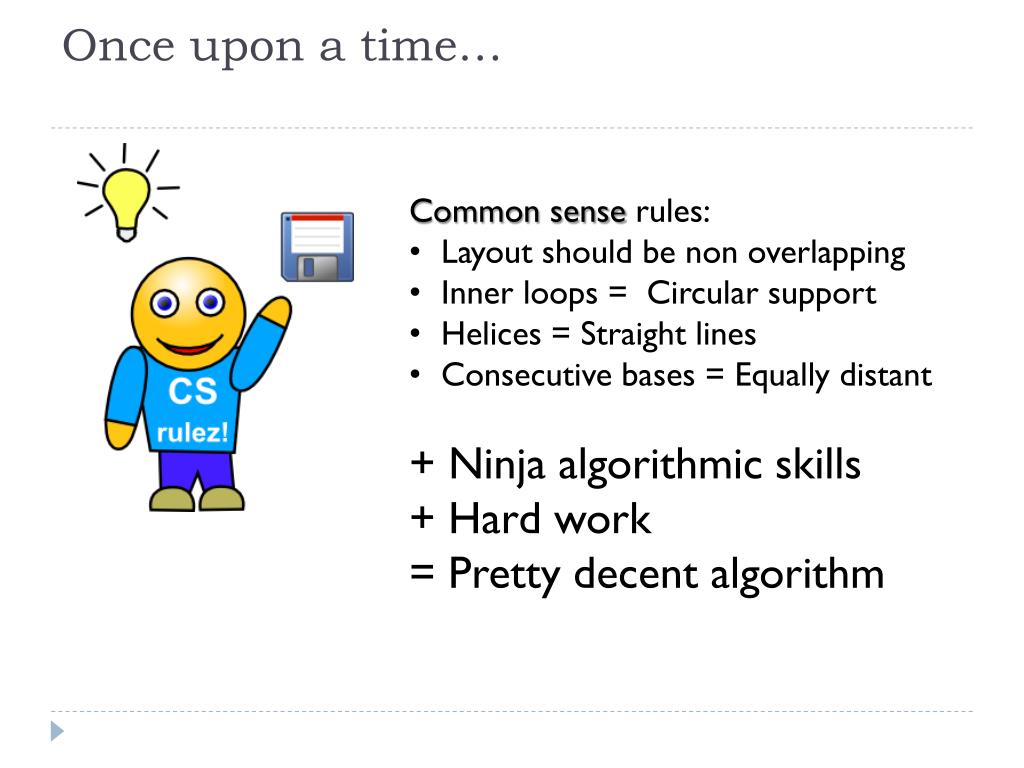 Once upon a time…

CS
rulez!

Common sense rules:
• Layout should be non overlapping
• Inner loops = Circular support
• Helices = Straight lines
• Consecutive bases = Equally distant

+ Ninja algorithmic skills
+ Hard work
= Pretty decent algorithm